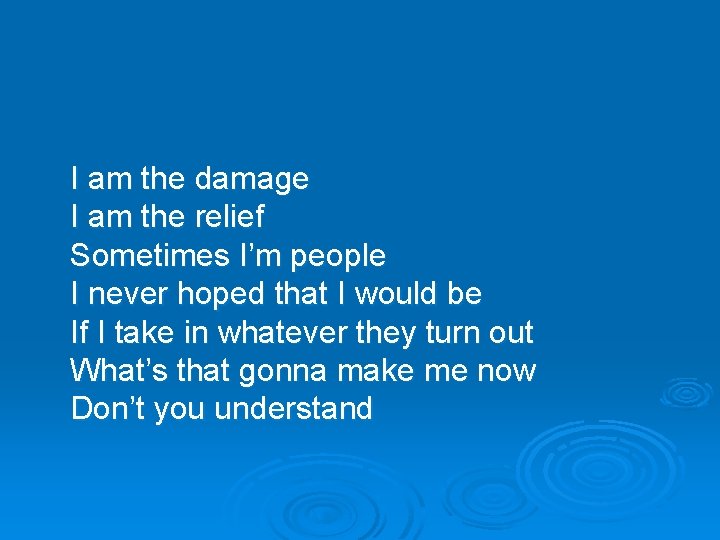 I am the damage
I am the relief
Sometimes I’m people
I never hoped that I would be
If I take in whatever they turn out
What’s that gonna make me now
Don’t you understand